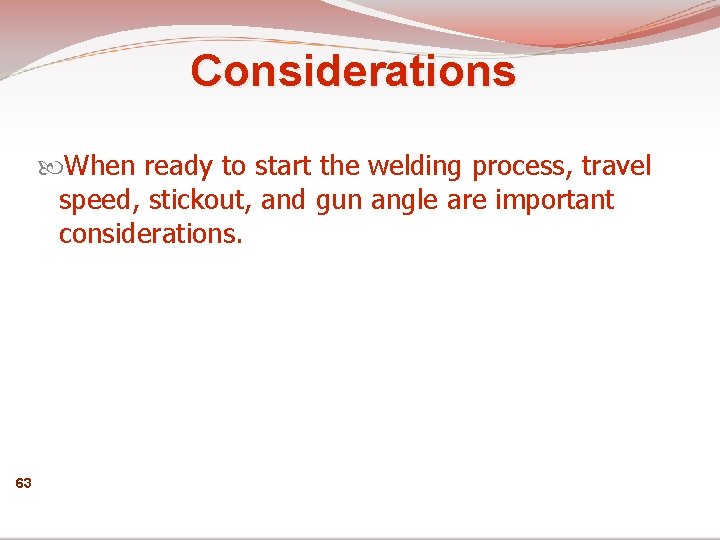 Considerations

When ready to start the welding process, travel speed, stickout, and gun angle are important considerations.

63